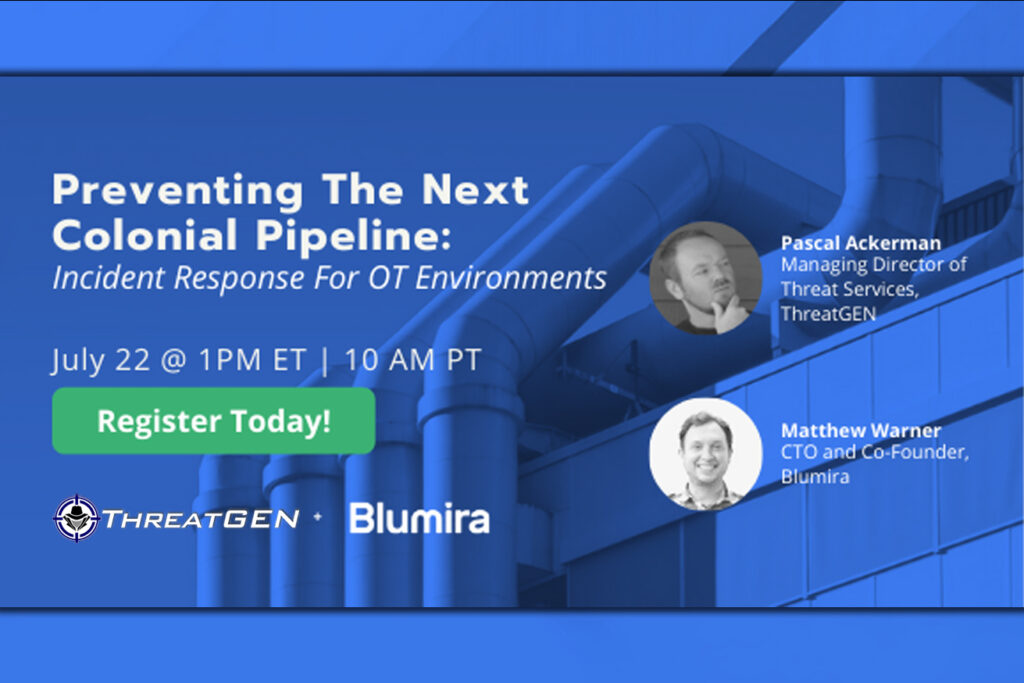 Preventing The Next Colonial Pipeline:
Incident Response For OT Environments

July 22 @ 1PM ET | 10 AM PT

Register Today!

THREATGEN + Blumira

Pascal Ackerman
Managing Director of Threat Services, ThreatGEN

Matthew Warner
CTO and Co-Founder, Blumira